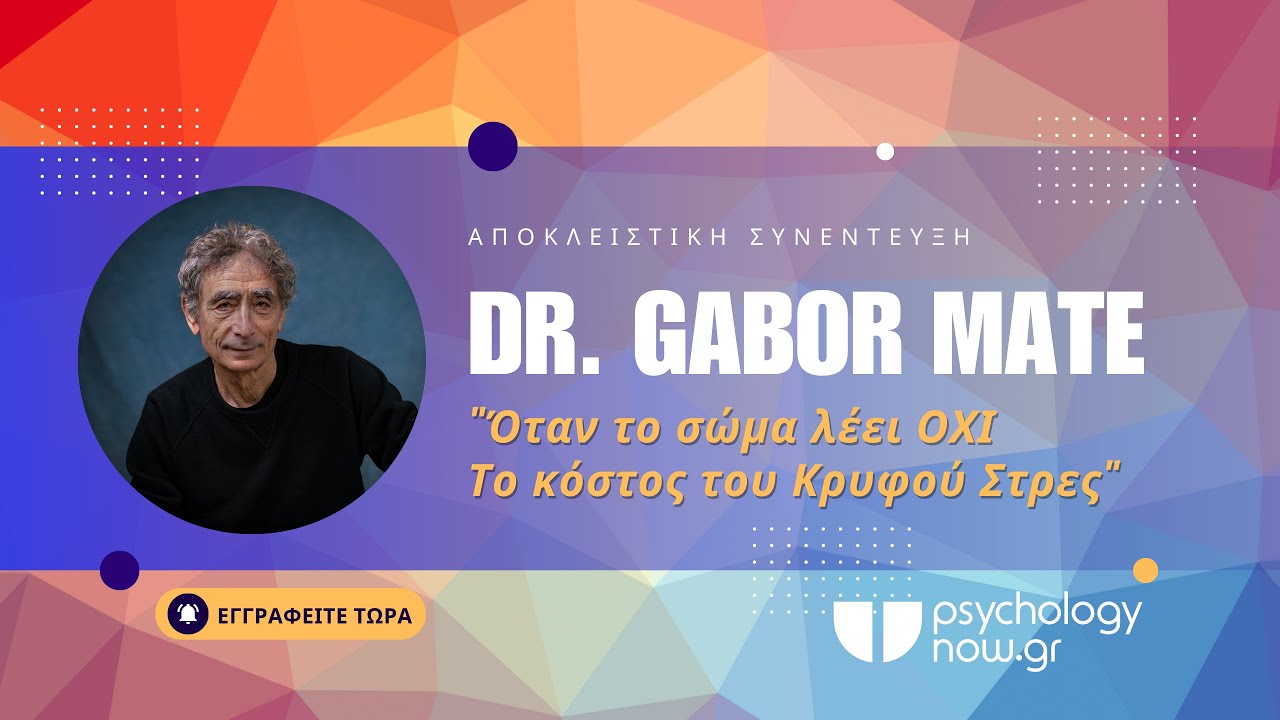 ΑΠΟΚΛΕΙΣΤΙΚΗ ΣΥΝΕΝΤΕΥΞΗ

DR. GABOR MATE

"Όταν το σώμα λέει ΟΧΙ
Το κόστος του Κρυφού Στρες"

ΕΓΓΡΑΦΕΙΤΕ ΤΩΡΑ

psychology now.gr